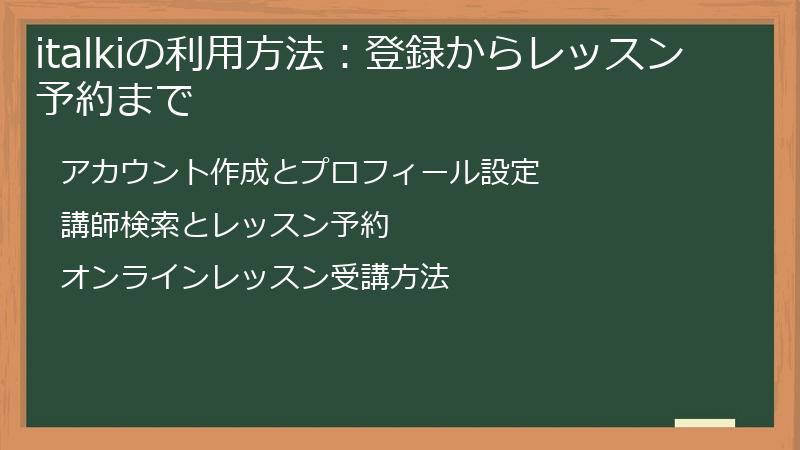 italkiの利用方法：登録からレッスン予約まで

アカウント作成とプロフィール設定

講師検索とレッスン予約

オンラインレッスン受講方法